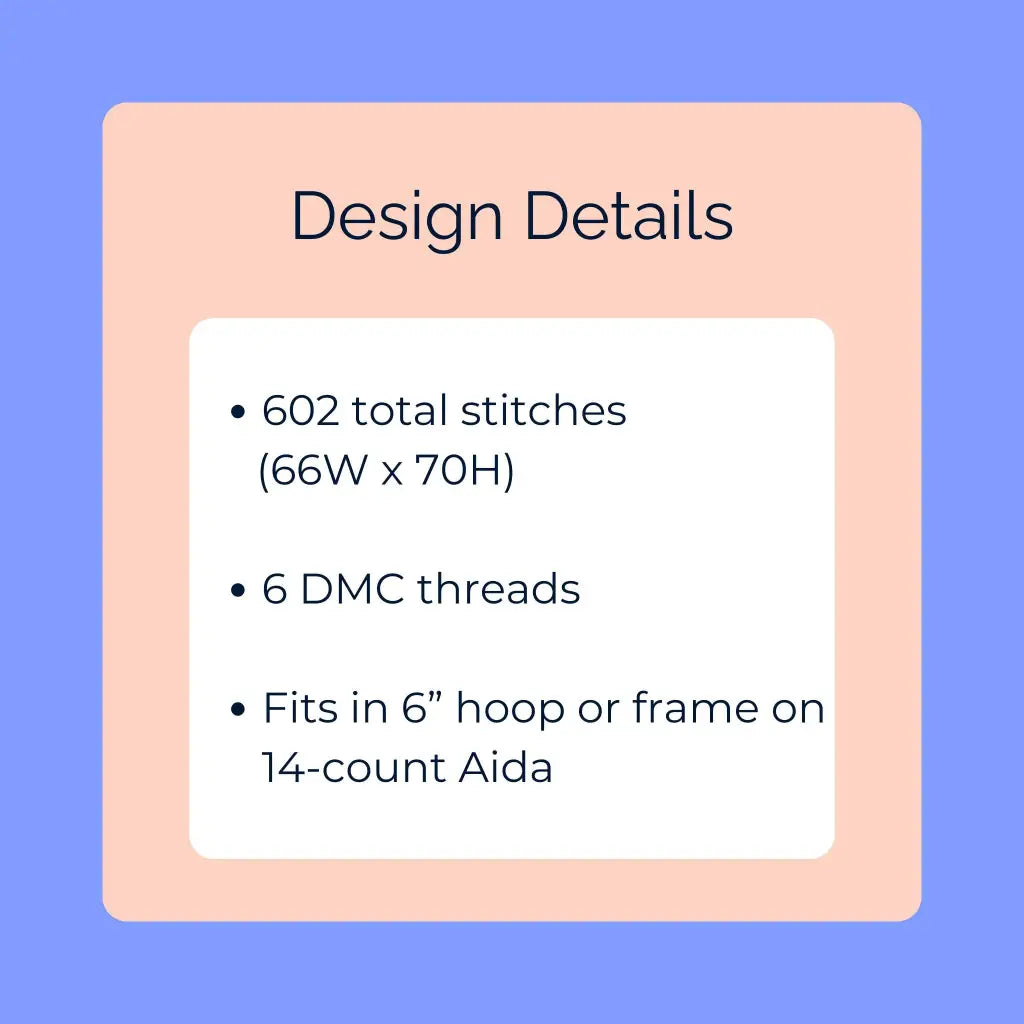 Design Details

• 602 total stitches (66W x 70H)

• 6 DMC threads

• Fits in 6” hoop or frame on 14-count Aida